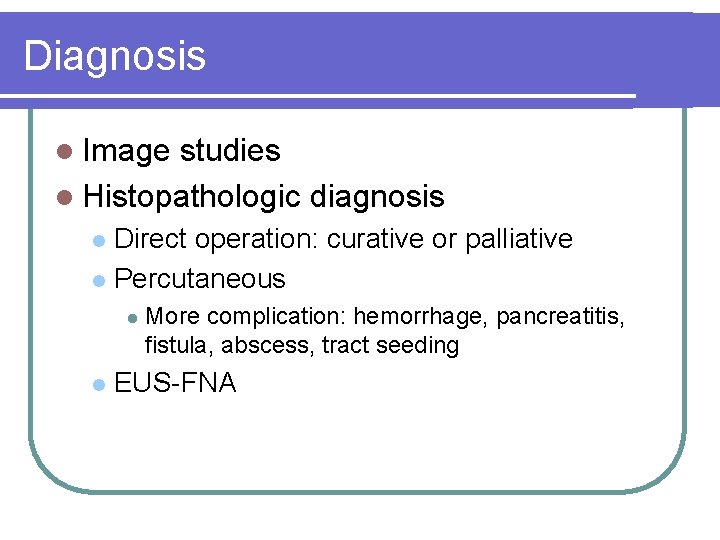 Diagnosis

- Image studies
- Histopathologic diagnosis
  - Direct operation: curative or palliative
  - Percutaneous
    - More complication: hemorrhage, pancreatitis, fistula, abscess, tract seeding
  - EUS-FNA